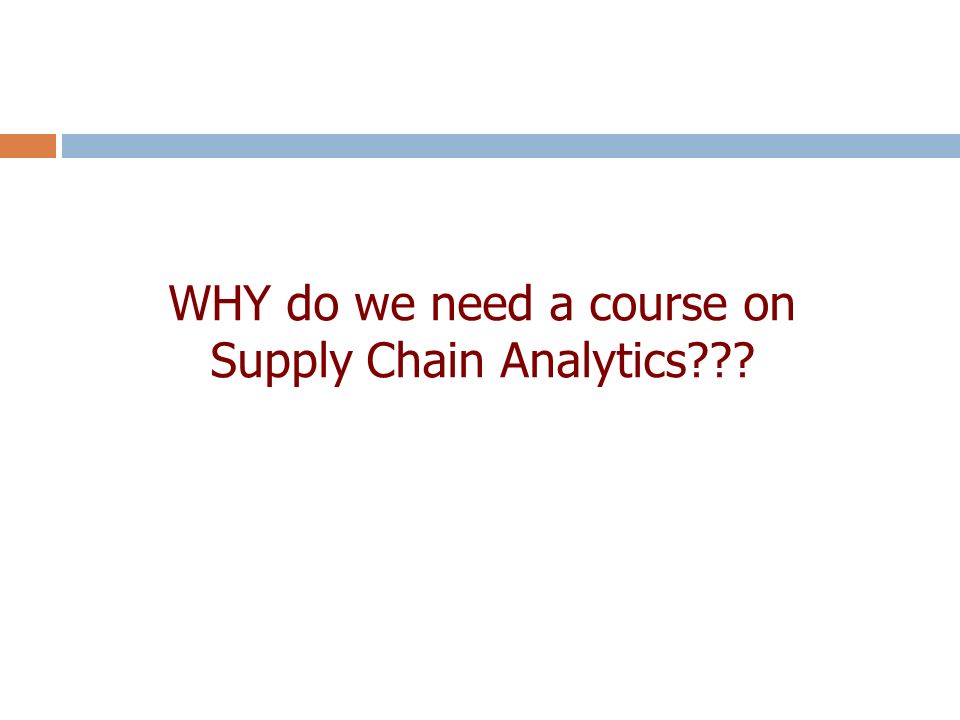 WHY do we need a course on Supply Chain Analytics???